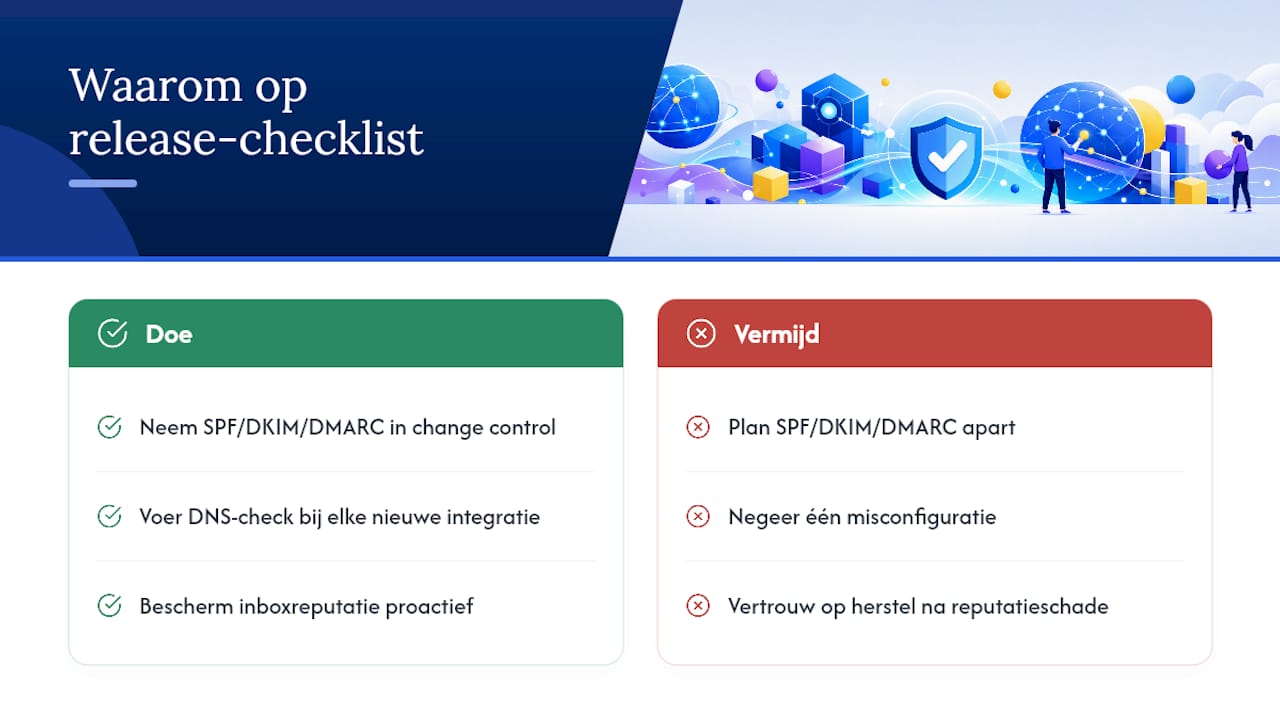 Waarom op release-checklist

Doe

Neem SPF/DKIM/DMARC in change control

Voer DNS-check bij elke nieuwe integratie

Bescherm inboxreputatie proactief

Vermijd

Plan SPF/DKIM/DMARC apart

Negeer één misconfiguratie

Vertrouw op herstel na reputatieschade